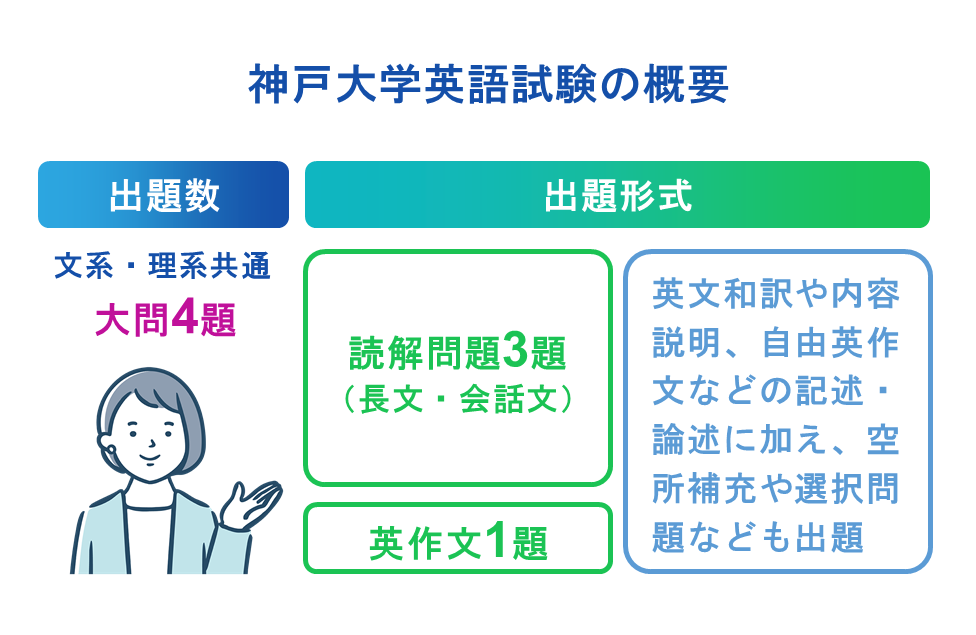 神戸大学英語試験の概要

出題数

文系・理系共通
大問4題

出題形式

読解問題3題
（長文・会話文）

英作文1題

英文和訳や内容説明、自由英作文などの記述・論述に加え、空所補充や選択問題なども出題